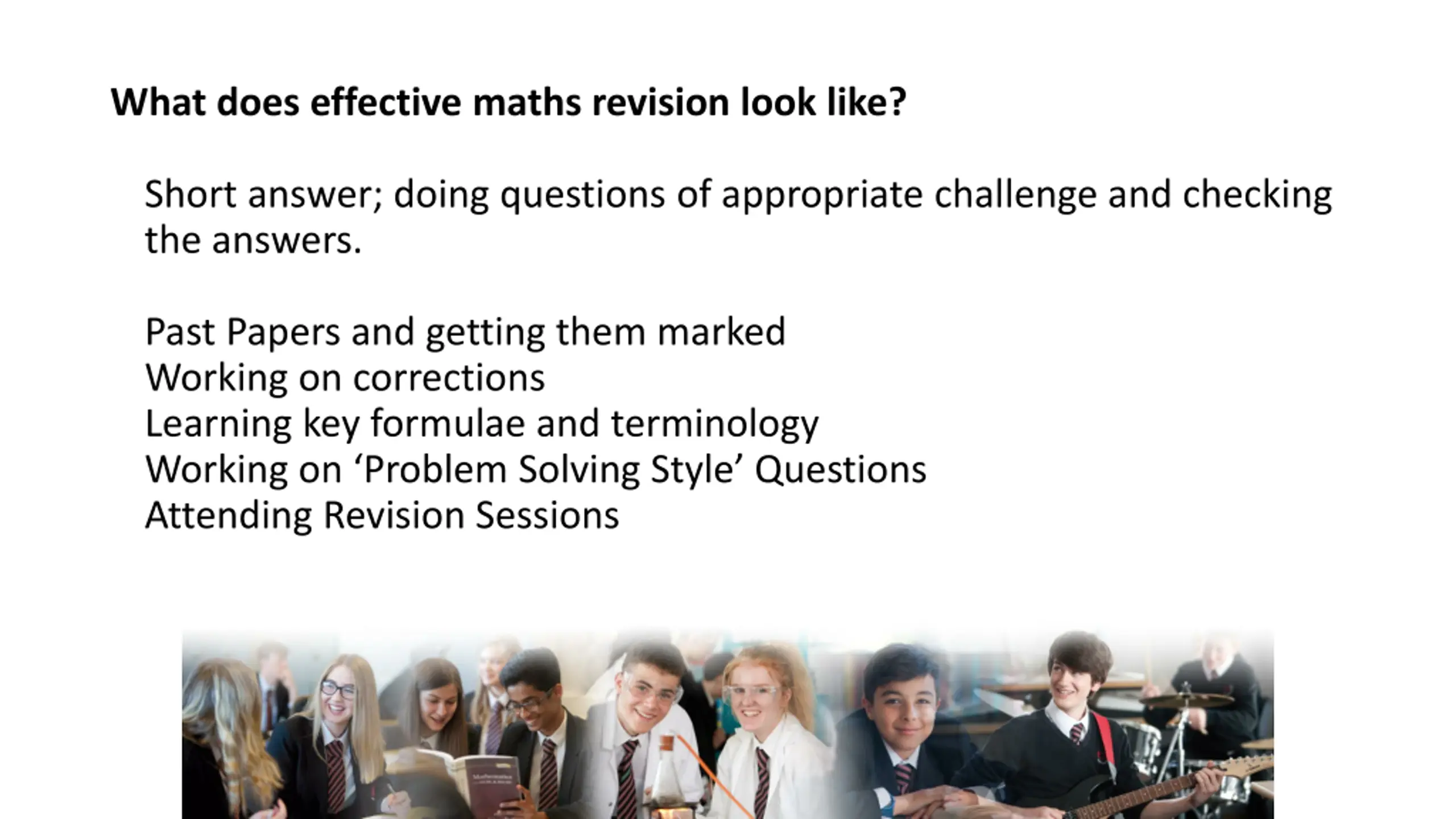 What does effective maths revision look like?

Short answer; doing questions of appropriate challenge and checking the answers.

Past Papers and getting them marked
Working on corrections
Learning key formulae and terminology
Working on ‘Problem Solving Style’ Questions
Attending Revision Sessions